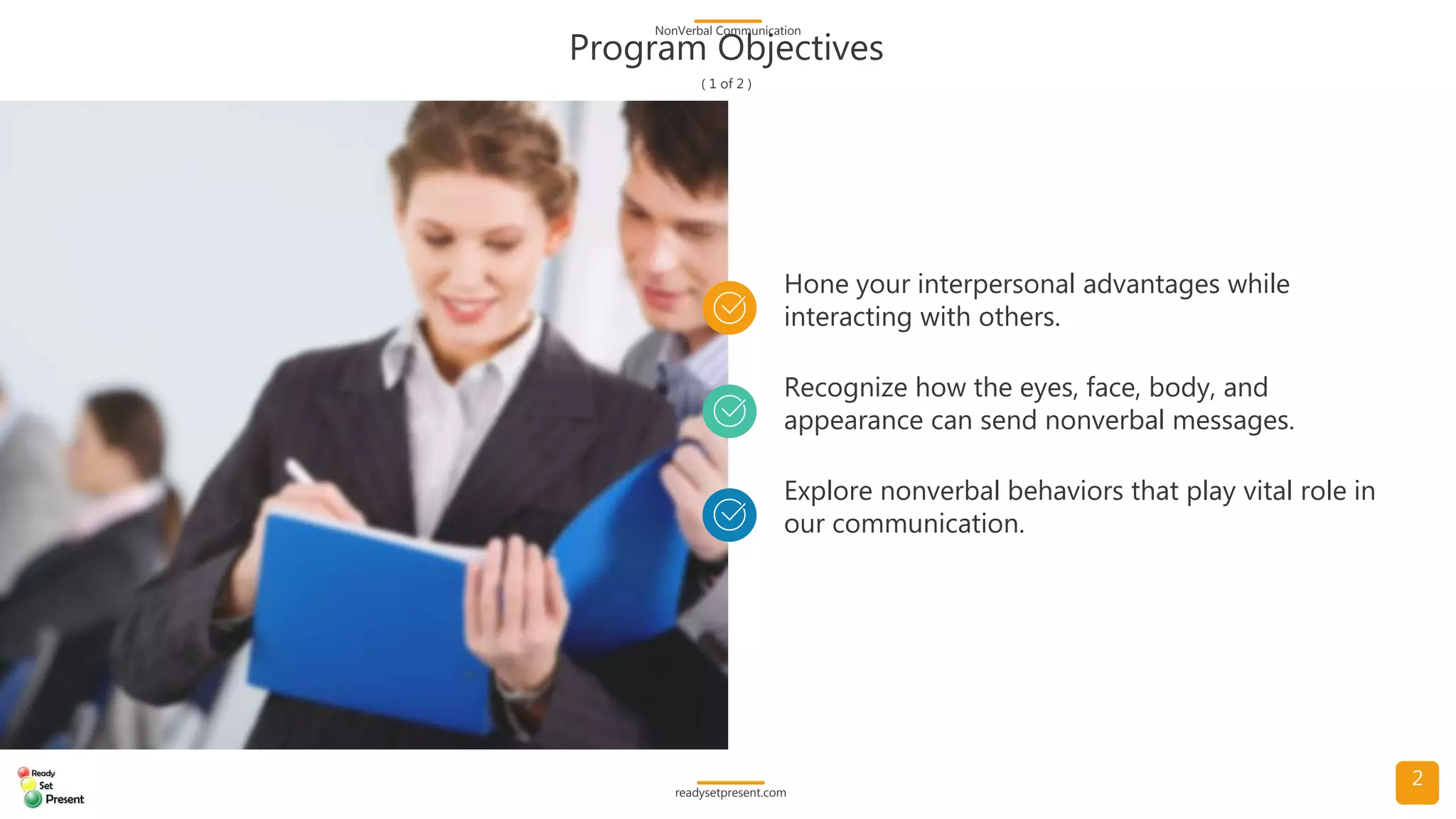 NonVerbal Communication
Program Objectives
( 1 of 2 )

Hone your interpersonal advantages while interacting with others.

Recognize how the eyes, face, body, and appearance can send nonverbal messages.

Explore nonverbal behaviors that play vital role in our communication.

Ready
Set
Present

readysetpresent.com

2